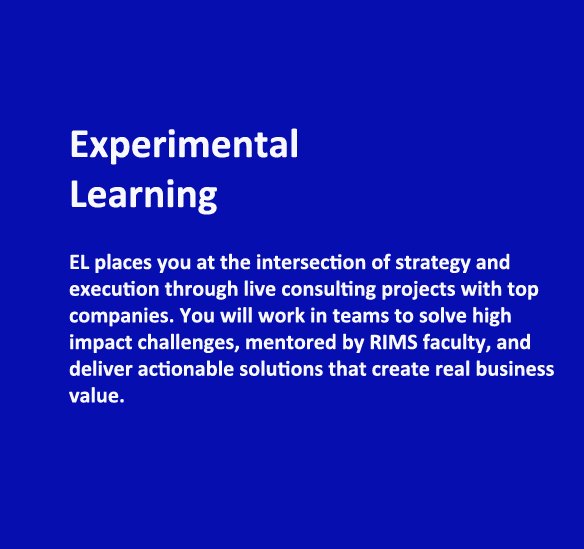 Experimental Learning

EL places you at the intersection of strategy and execution through live consulting projects with top companies. You will work in teams to solve high impact challenges, mentored by RIMS faculty, and deliver actionable solutions that create real business value.